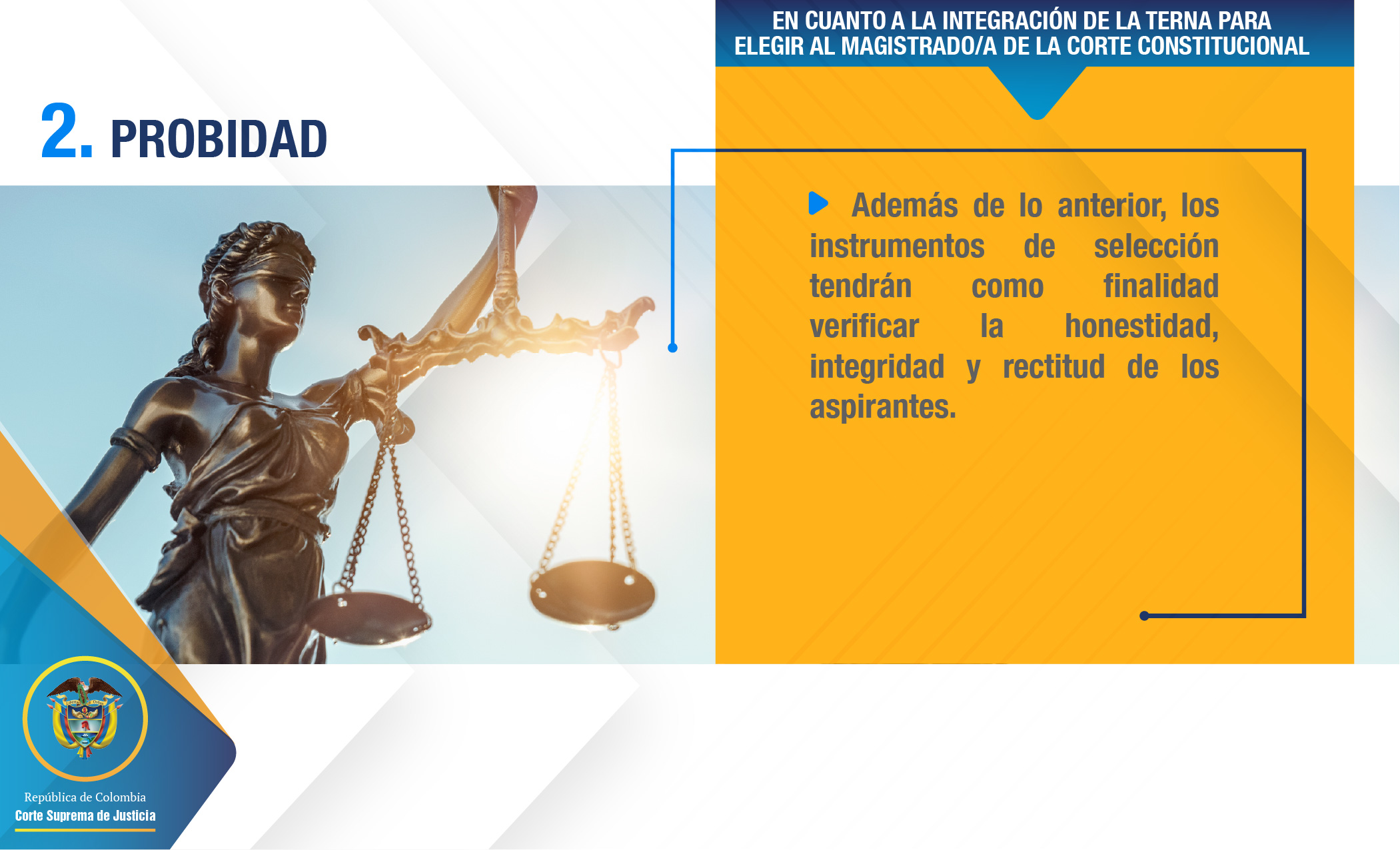 EN CUANTO A LA INTEGRACIÓN DE LA TERNA PARA ELEGIR AL MAGISTRADO/A DE LA CORTE CONSTITUCIONAL

2. PROBIDAD

Además de lo anterior, los instrumentos de selección tendrán como finalidad verificar la honestidad, integridad y rectitud de los aspirantes.

República de Colombia
Corte Suprema de Justicia